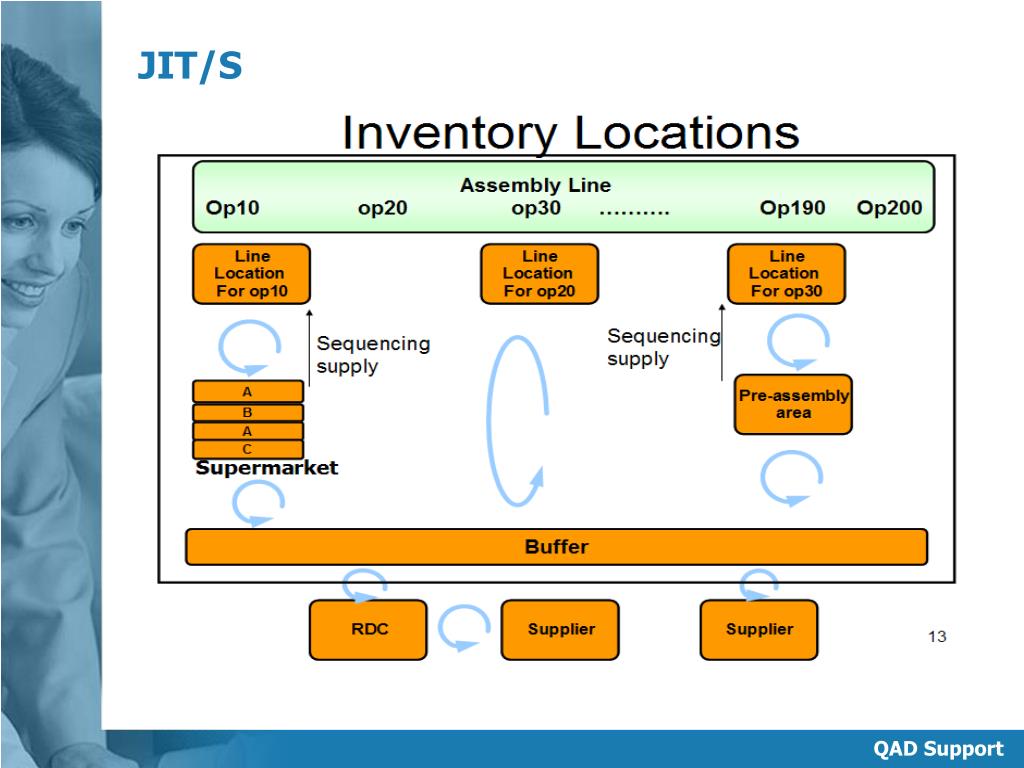 JIT/S

Inventory Locations

Assembly Line
Op10 op20 op30 ………. Op190 Op200

Line Location For op10

Line Location For op20

Line Location For op30

Sequencing supply

Sequencing supply

A
B
A
C
Supermarket

Pre-assembly area

Buffer

RDC

Supplier

Supplier

13

QAD Support